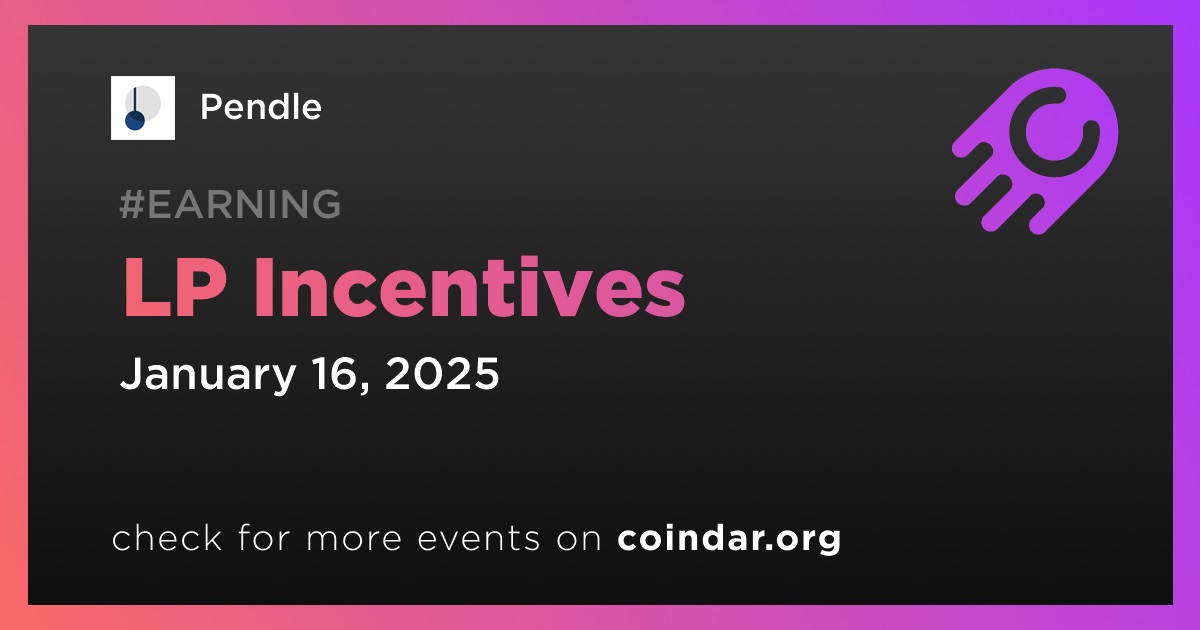 Pendle

#EARNING

LP Incentives

January 16, 2025

check for more events on coindar.org